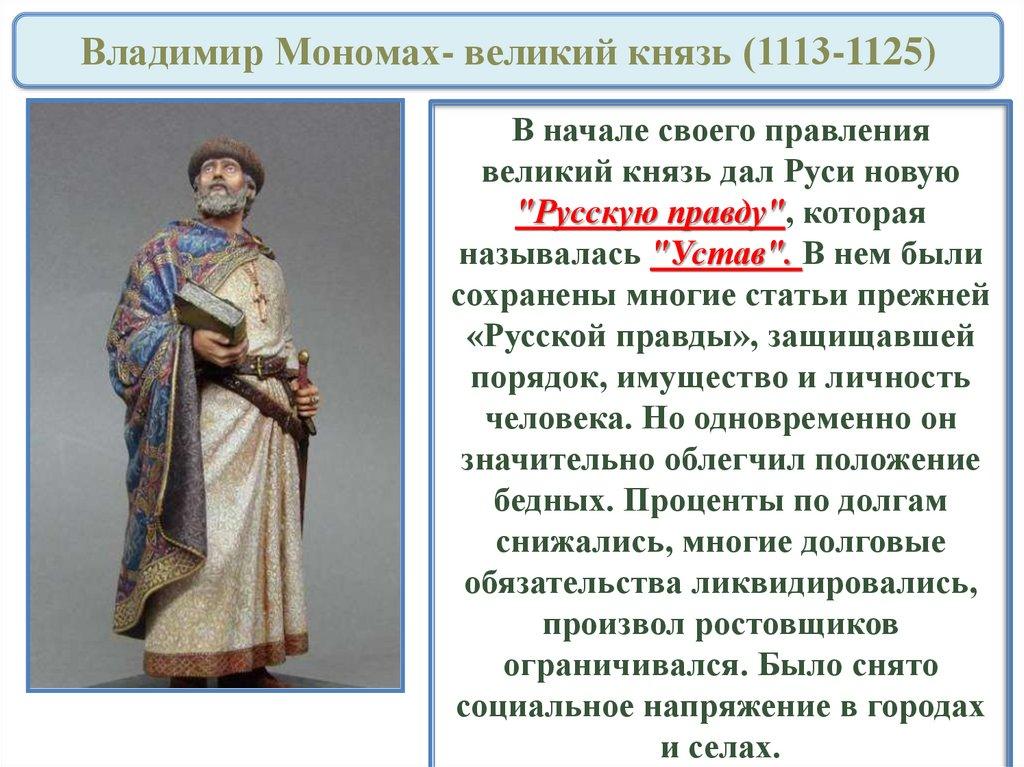 Владимир Мономах- великий князь (1113-1125)

В начале своего правления великий князь дал Руси новую "Русскую правду", которая называлась "Устав". В нем были сохранены многие статьи прежней «Русской правды», защищавшей порядок, имущество и личность человека. Но одновременно он значительно облегчил положение бедных. Проценты по долгам снижались, многие долговые обязательства ликвидировались, произвол ростовщиков ограничивался. Было снято социальное напряжение в городах и селах.